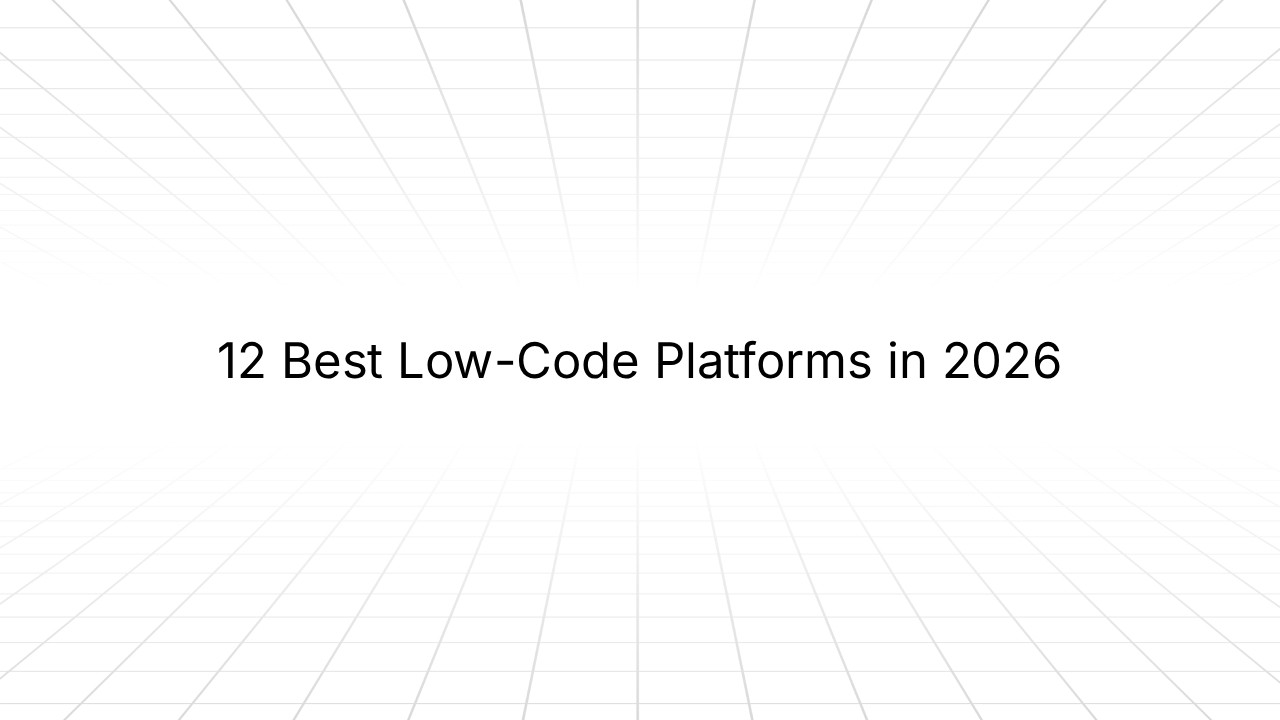 12 Best Low-Code Platforms in 2026